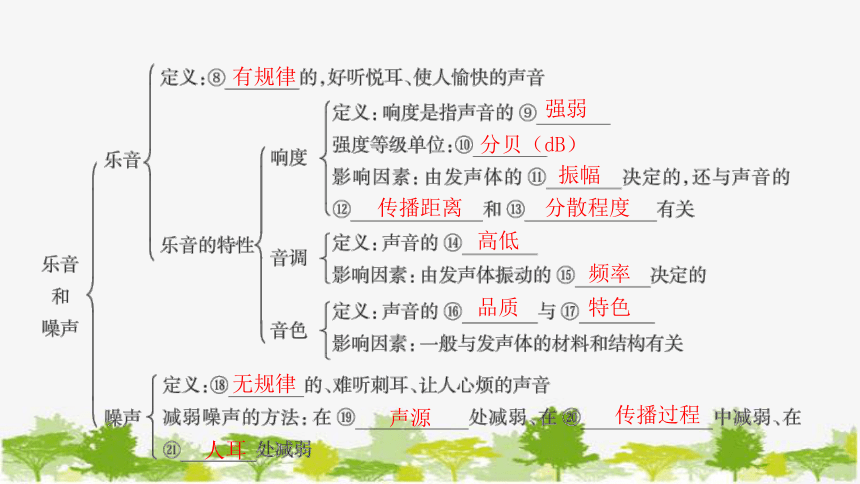 乐音和噪声

乐音

定义：⑧ 有规律 的，好听悦耳、使人愉快的声音

乐音的特性

响度

定义：响度是指声音的 ⑨ 强弱

强度等级单位：⑩ 分贝（dB）

影响因素：由发声体的 ⑪ 振幅 决定的，还与声音的 ⑫ 传播距离 和 ⑬ 分散程度 有关

音调

定义：声音的 ⑭ 高低

影响因素：由发声体振动的 ⑮ 频率 决定的

音色

定义：声音的 ⑯ 品质 与 ⑰ 特色

影响因素：一般与发声体的材料和结构有关

噪声

定义：⑱ 无规律 的、难听刺耳、让人心烦的声音

减弱噪声的方法：在 ⑲ 声源 处减弱、在 ⑳ 传播过程 中减弱、在 ㉑ 人耳 处减弱